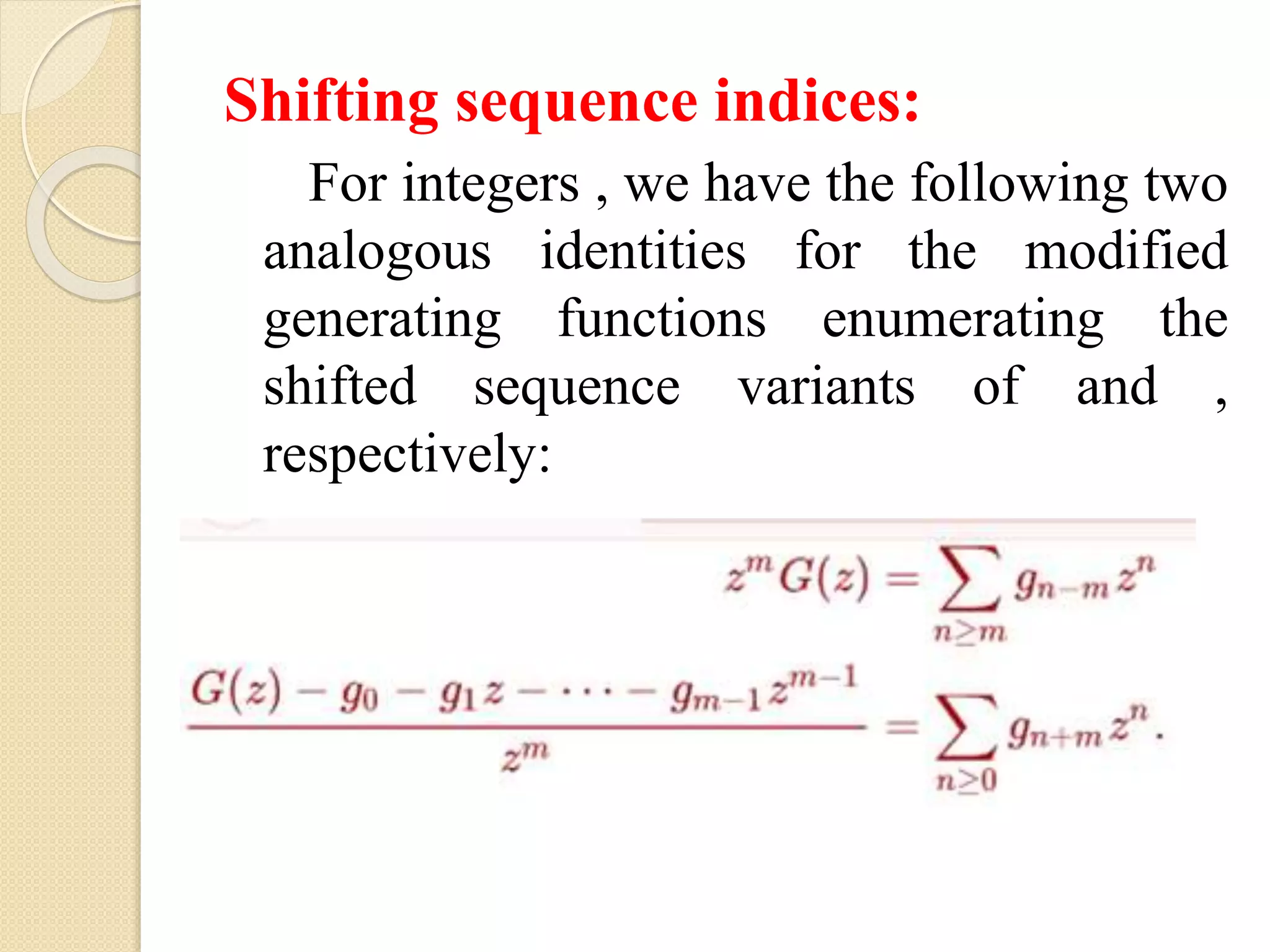 Shifting sequence indices:

For integers , we have the following two analogous identities for the modified generating functions enumerating the shifted sequence variants of and , respectively:

$z^m G(z) = \sum_{n \geq m} g_{n-m} z^n$

$\frac{G(z) - g_0 - g_1 z - \cdots - g_{m-1} z^{m-1}}{z^m} = \sum_{n \geq 0} g_{n+m} z^n.$